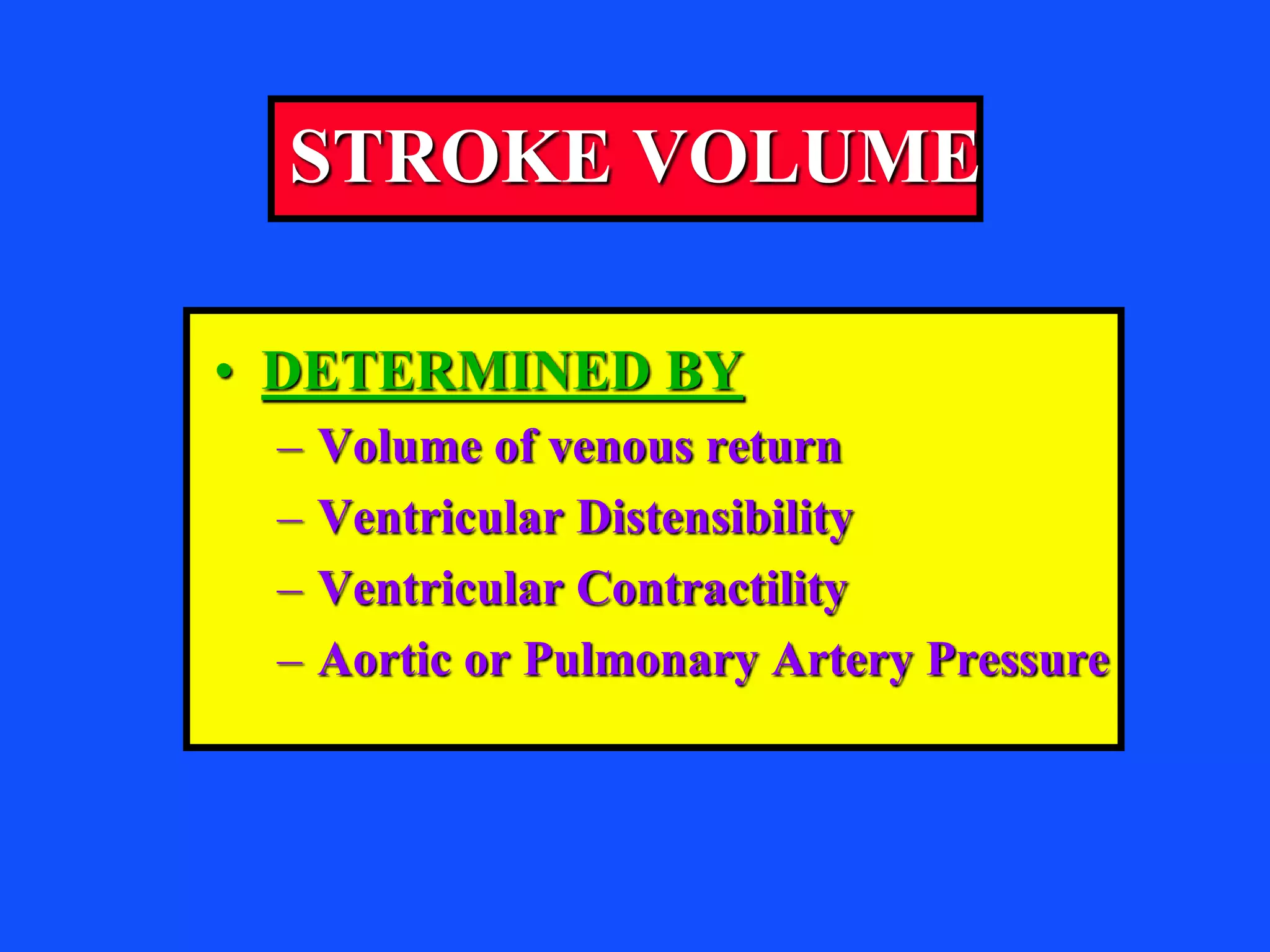 STROKE VOLUME

• DETERMINED BY
– Volume of venous return
– Ventricular Distensibility
– Ventricular Contractility
– Aortic or Pulmonary Artery Pressure